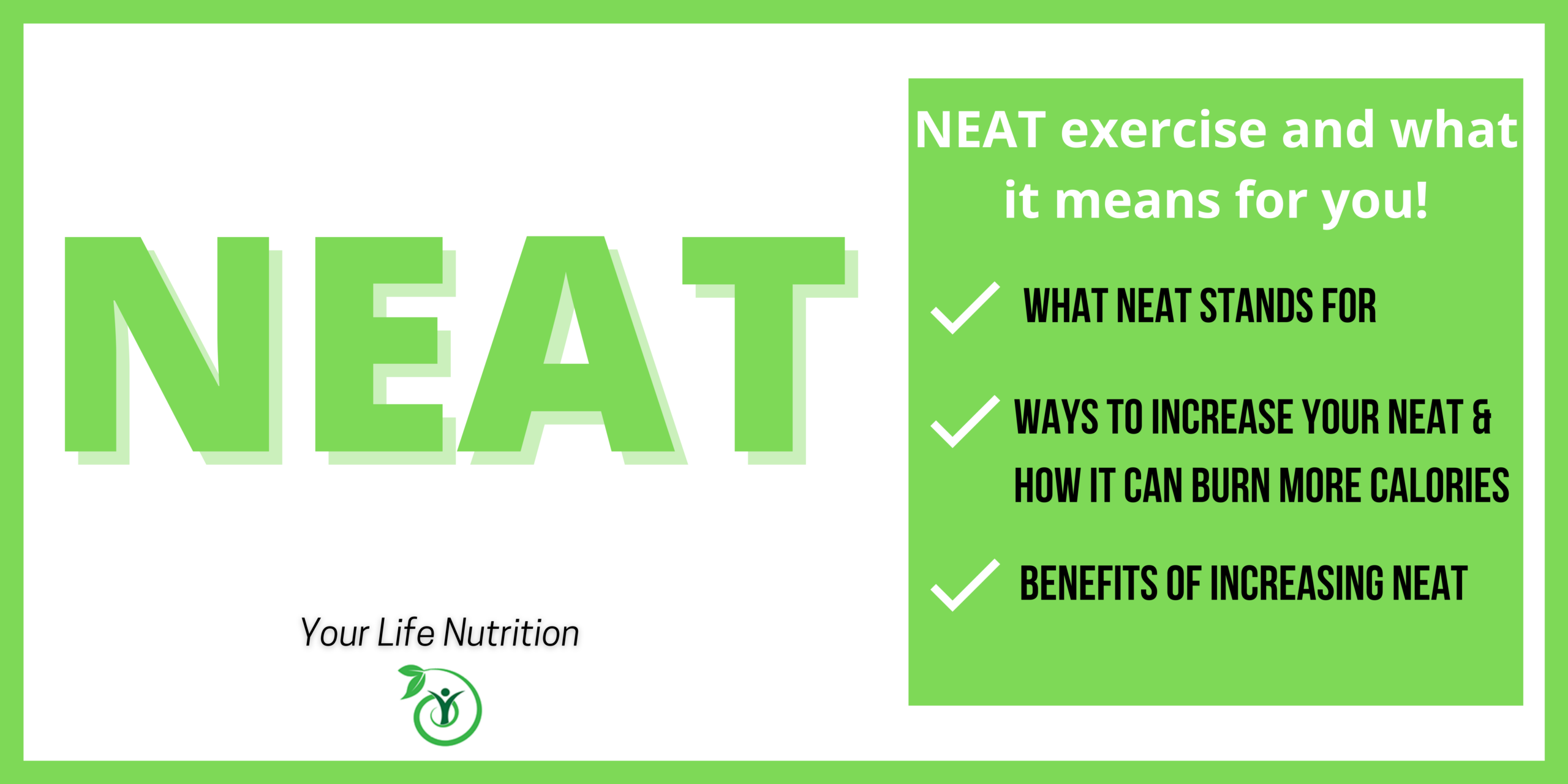 NEAT

Your Life Nutrition

NEAT exercise and what it means for you!

WHAT NEAT STANDS FOR

WAYS TO INCREASE YOUR NEAT & HOW IT CAN BURN MORE CALORIES

BENEFITS OF INCREASING NEAT